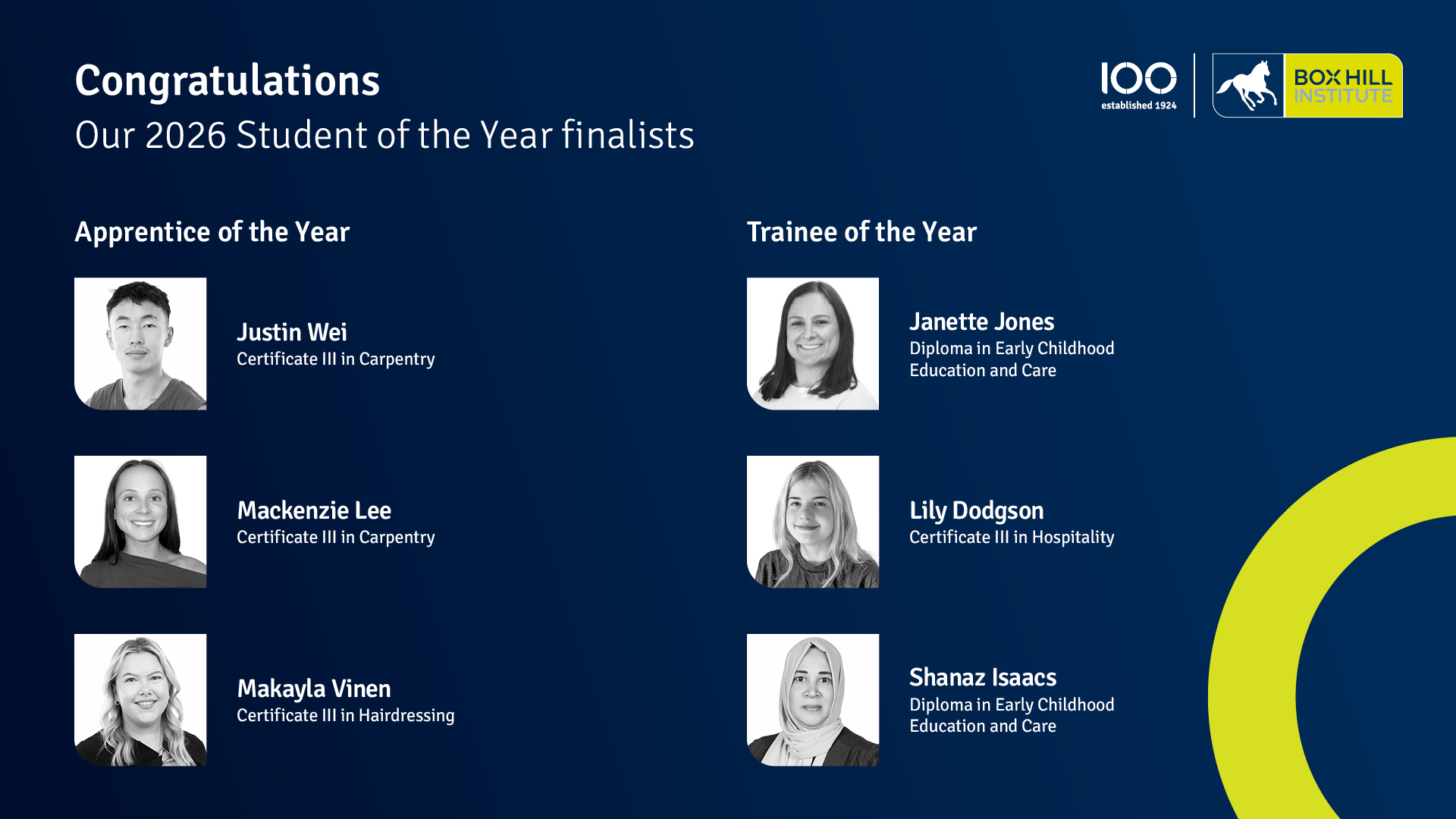 Congratulations
Our 2026 Student of the Year finalists

100 established 1924

BOX HILL INSTITUTE

Apprentice of the Year

Justin Wei
Certificate III in Carpentry

Mackenzie Lee
Certificate III in Carpentry

Makayla Vinen
Certificate III in Hairdressing

Trainee of the Year

Janette Jones
Diploma in Early Childhood Education and Care

Lily Dodgson
Certificate III in Hospitality

Shanaz Isaacs
Diploma in Early Childhood Education and Care